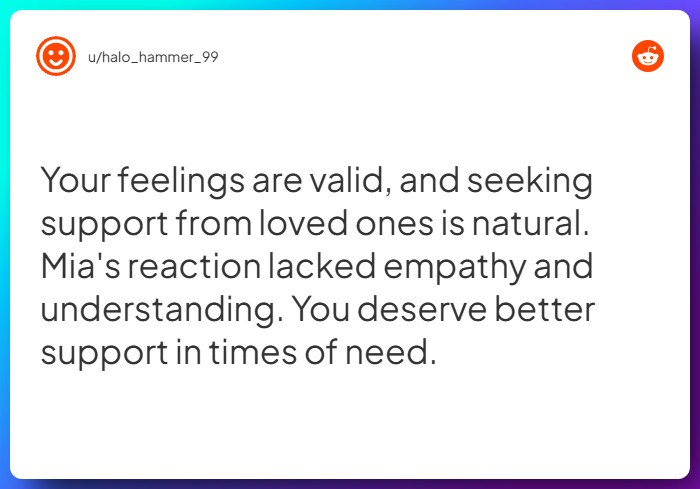 u/halo_hammer_99

Your feelings are valid, and seeking support from loved ones is natural. Mia's reaction lacked empathy and understanding. You deserve better support in times of need.